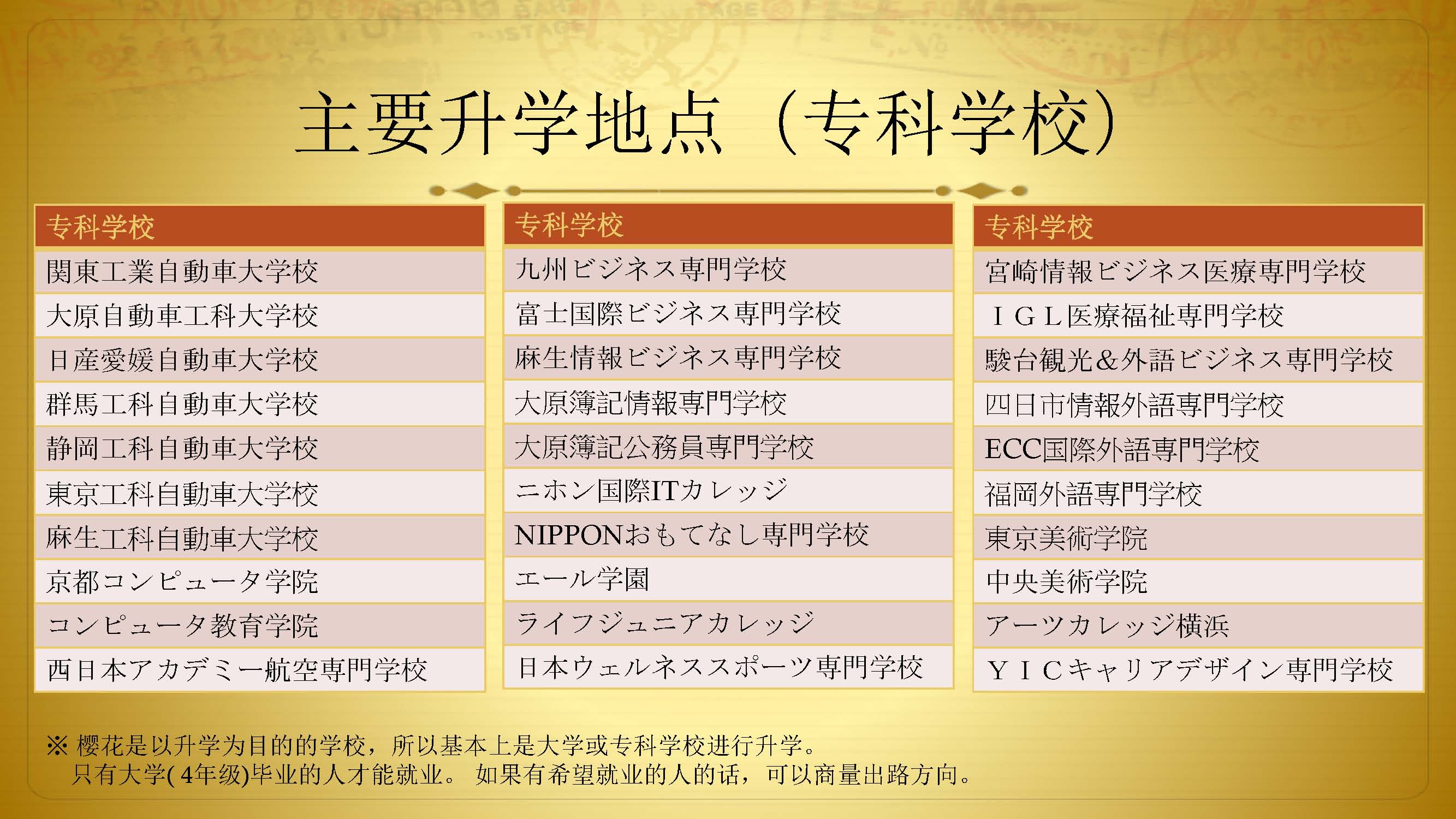 主要升学地点（专科学校）

| 专科学校 |
|---|
| 関東工業自動車大学校 |
| 大原自動車工科大学校 |
| 日産愛媛自動車大学校 |
| 群馬工科自動車大学校 |
| 静岡工科自動車大学校 |
| 東京工科自動車大学校 |
| 麻生工科自動車大学校 |
| 京都コンピュータ学院 |
| コンピュータ教育学院 |
| 西日本アカデミー航空専門学校 |

| 专科学校 |
|---|
| 九州ビジネス専門学校 |
| 富士国際ビジネス専門学校 |
| 麻生情報ビジネス専門学校 |
| 大原簿記情報専門学校 |
| 大原簿記公務員専門学校 |
| ニホン国際ITカレッジ |
| NIPPONおもてなし専門学校 |
| エール学園 |
| ライフジュニアカレッジ |
| 日本ウェルネススポーツ専門学校 |

| 专科学校 |
|---|
| 宮崎情報ビジネス医療専門学校 |
| ＩＧＬ医療福祉専門学校 |
| 駿台観光＆外語ビジネス専門学校 |
| 四日市情報外語専門学校 |
| ECC国際外語専門学校 |
| 福岡外語専門学校 |
| 東京美術学院 |
| 中央美術学院 |
| アーツカレッジ横浜 |
| ＹＩＣキャリアデザイン専門学校 |

※ 樱花是以升学为目的的学校，所以基本上是大学或专科学校进行升学。
只有大学( 4年级)毕业的人才能就业。 如果有希望就业的人的话，可以商量出路方向。